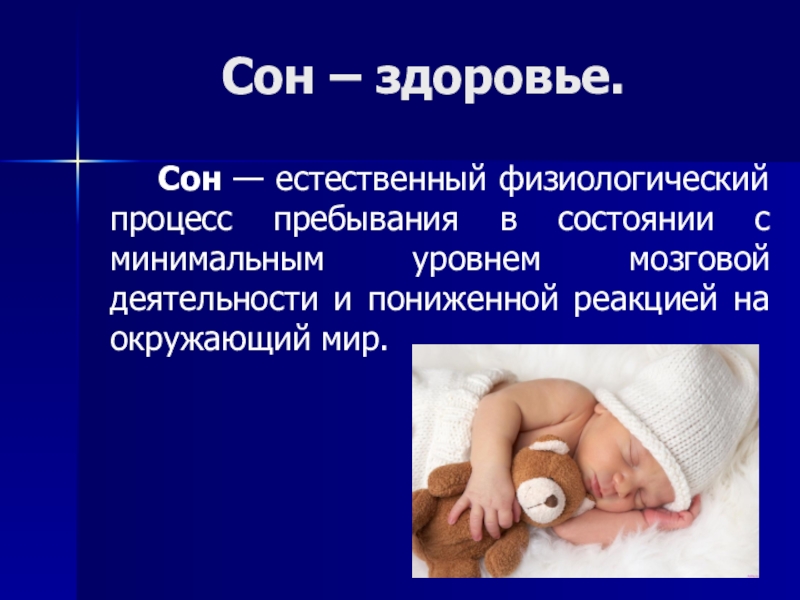 Сон – здоровье.

Сон — естественный физиологический процесс пребывания в состоянии с минимальным уровнем мозговой деятельности и пониженной реакцией на окружающий мир.